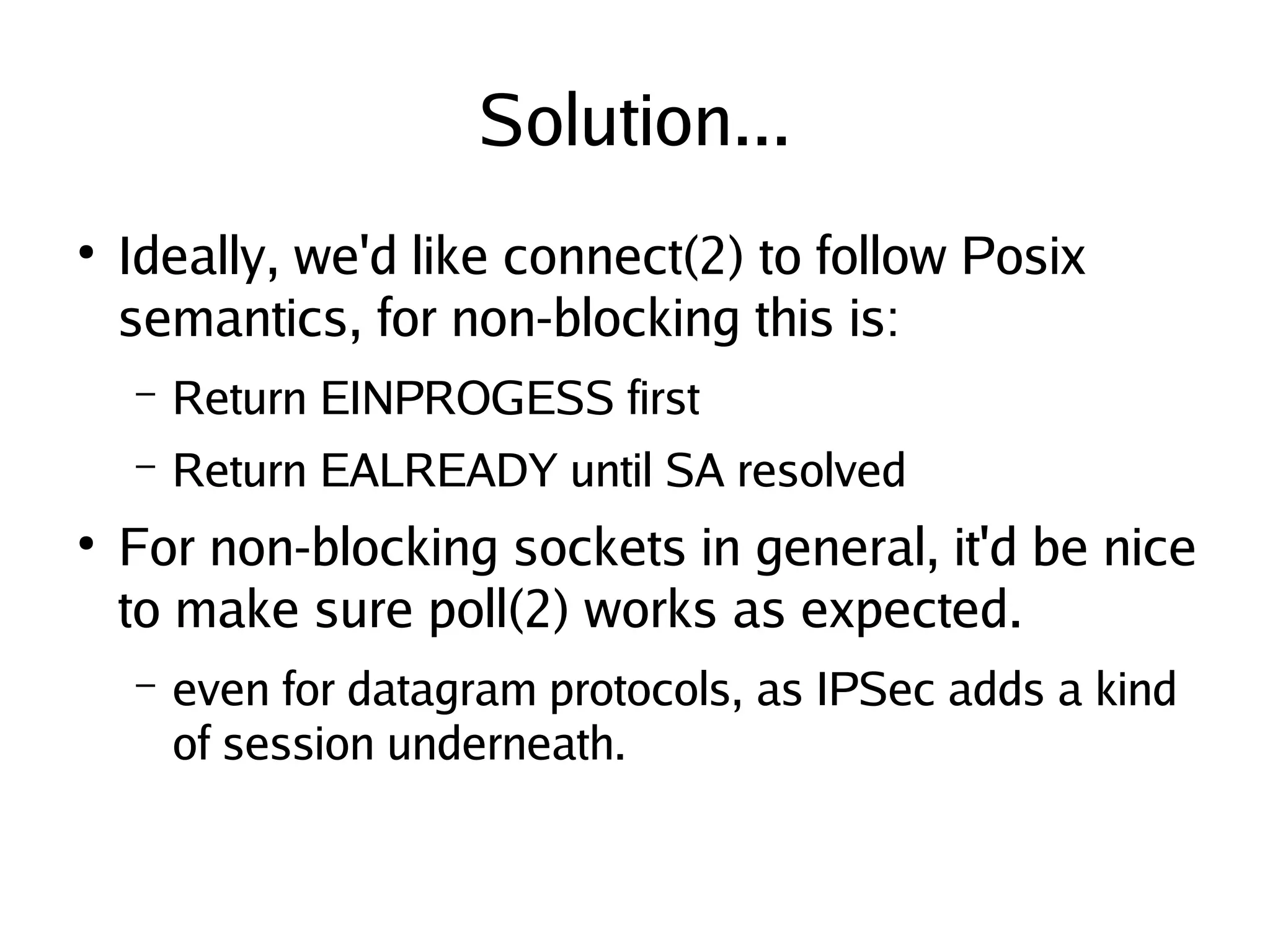 Solution...

• Ideally, we'd like connect(2) to follow Posix semantics, for non-blocking this is:

– Return EINPROGESS first

– Return EALREADY until SA resolved

• For non-blocking sockets in general, it'd be nice to make sure poll(2) works as expected.

– even for datagram protocols, as IPSec adds a kind of session underneath.